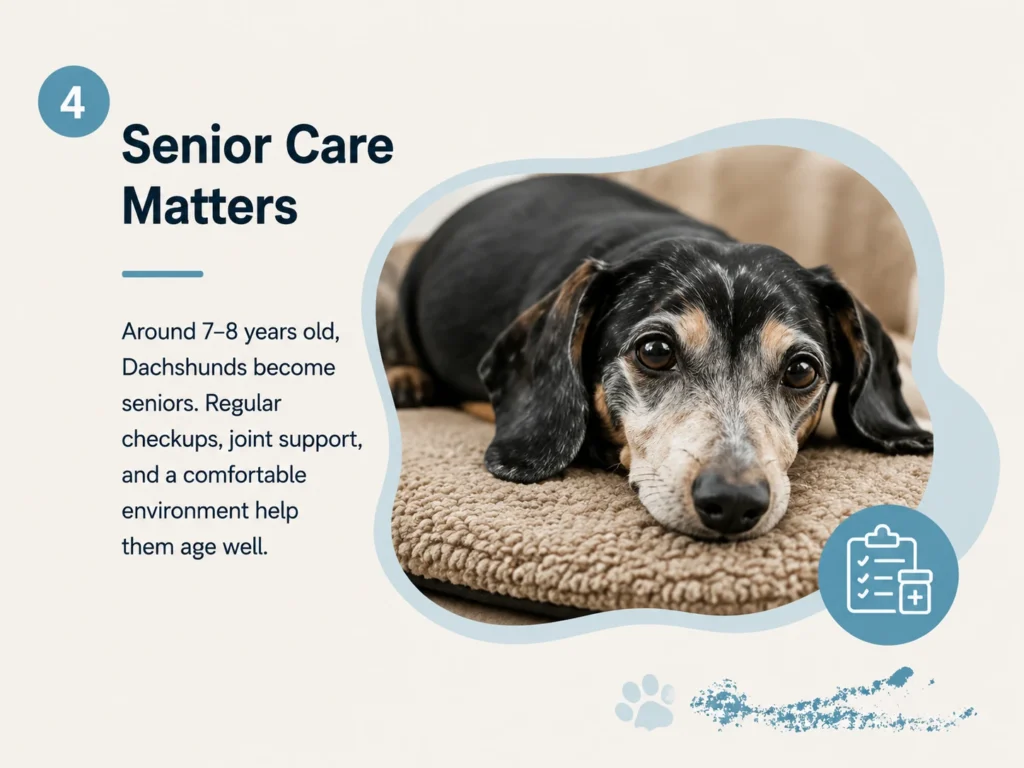 4

Senior Care Matters

Around 7–8 years old, Dachshunds become seniors. Regular checkups, joint support, and a comfortable environment help them age well.